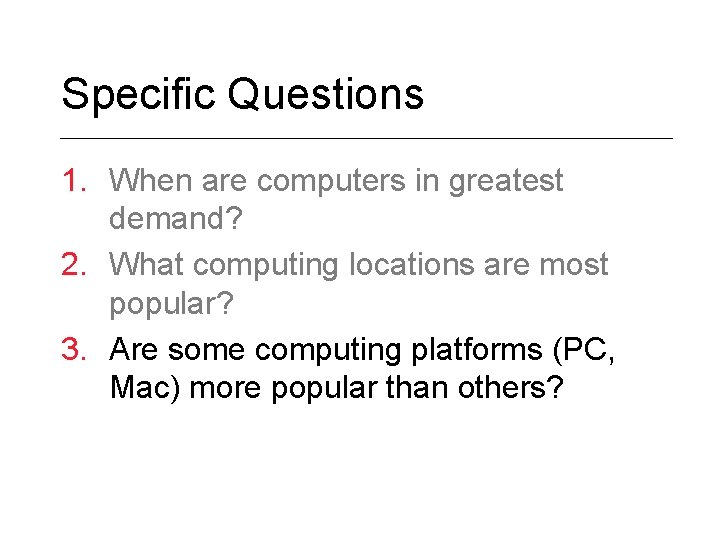 Specific Questions

1. When are computers in greatest demand?
2. What computing locations are most popular?
3. Are some computing platforms (PC, Mac) more popular than others?